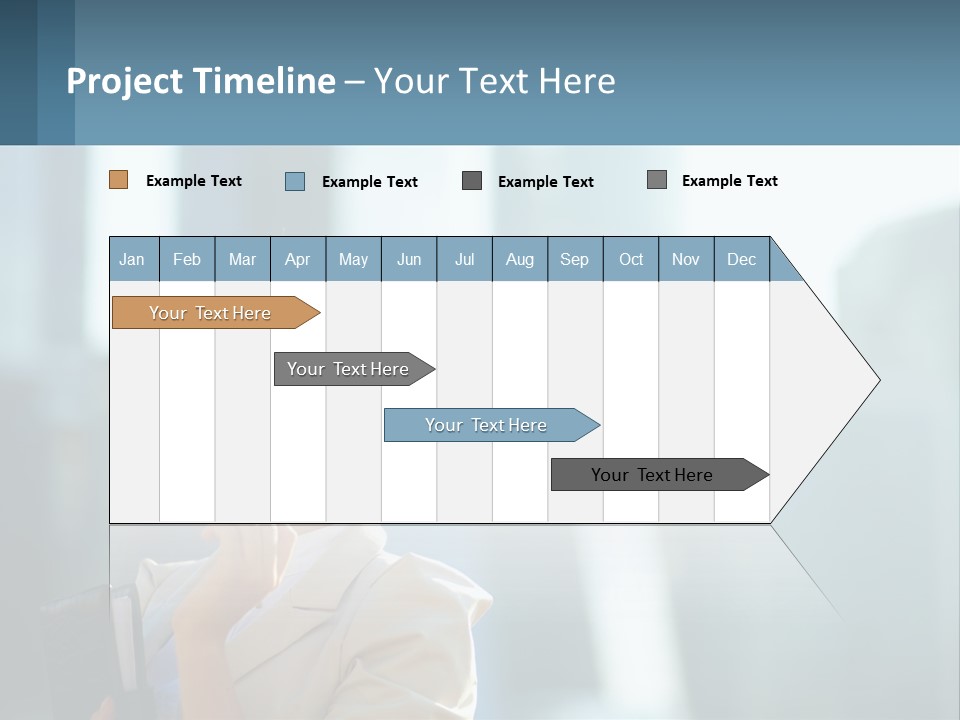 Project Timeline – Your Text Here

Example Text Example Text Example Text Example Text

| Jan | Feb | Mar | Apr | May | Jun | Jul | Aug | Sep | Oct | Nov | Dec |
|---|---|---|---|---|---|---|---|---|---|---|---|

Your Text Here

Your Text Here

Your Text Here

Your Text Here